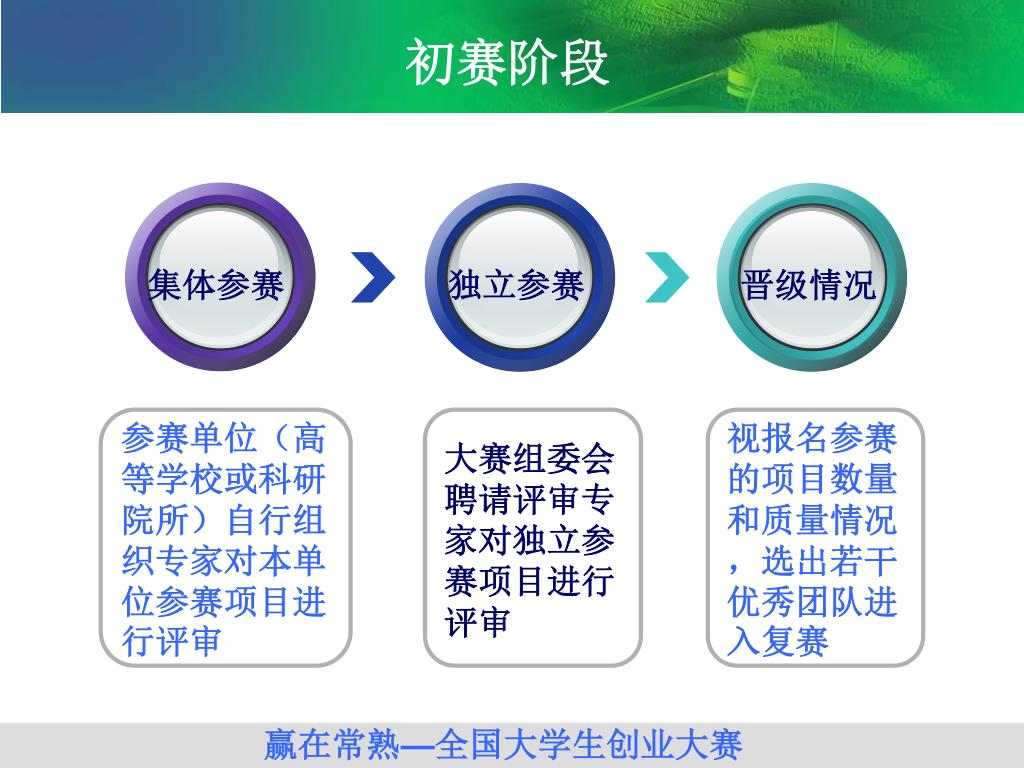 初赛阶段

集体参赛

独立参赛

晋级情况

参赛单位（高等学校或科研院所）自行组织专家对本单位参赛项目进行评审

大赛组委会聘请评审专家对独立参赛项目进行评审

视报名参赛的项目数量和质量情况，选出若干优秀团队进入复赛

赢在常熟—全国大学生创业大赛